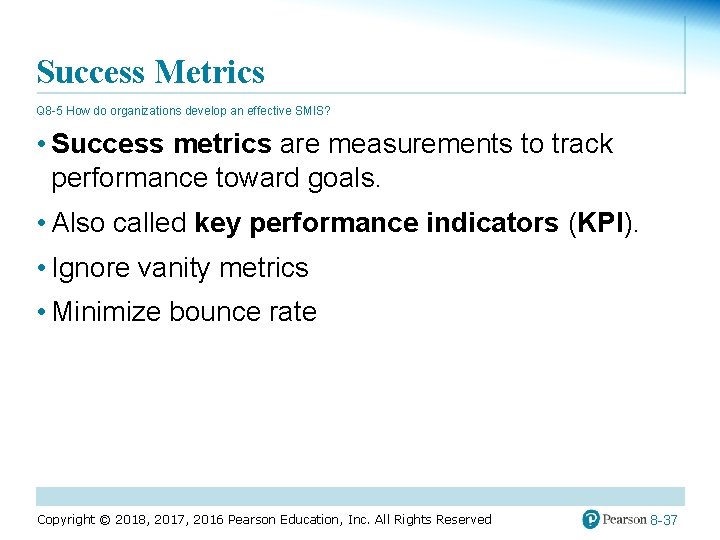 Success Metrics

Q8-5 How do organizations develop an effective SMIS?

• Success metrics are measurements to track performance toward goals.

• Also called key performance indicators (KPI).

• Ignore vanity metrics

• Minimize bounce rate

Copyright © 2018, 2017, 2016 Pearson Education, Inc. All Rights Reserved

Pearson 8-37